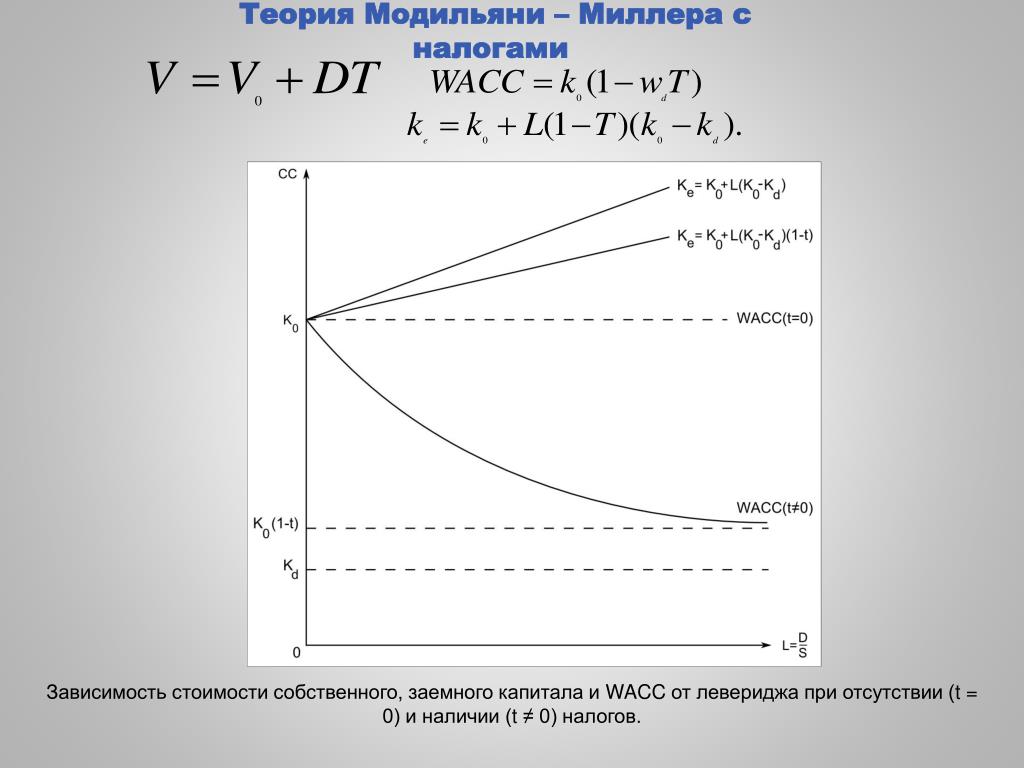 Теория Модильяни – Миллера с налогами

$V = V_0 + DT$ $WACC = k_0(1 - w_d T)$

$k_e = k_0 + L(1-T)(k_0 - k_d).$

CC

$K_e = K_0 + L(K_0 - K_d)$

$K_e = K_0 + L(K_0 - K_d)(1-t)$

$K_0$

WACC(t=0)

WACC(t≠0)

$K_0(1-t)$

$K_d$

0

$L = \frac{D}{S}$

Зависимость стоимости собственного, заемного капитала и WACC от левериджа при отсутствии (t = 0) и наличии (t ≠ 0) налогов.